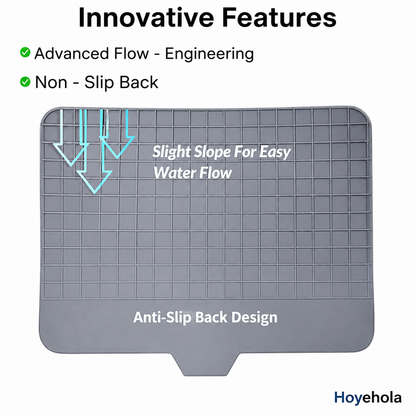 Innovative Features

Advanced Flow - Engineering

Non - Slip Back

Slight Slope For Easy Water Flow

Anti-Slip Back Design

Hoyehola